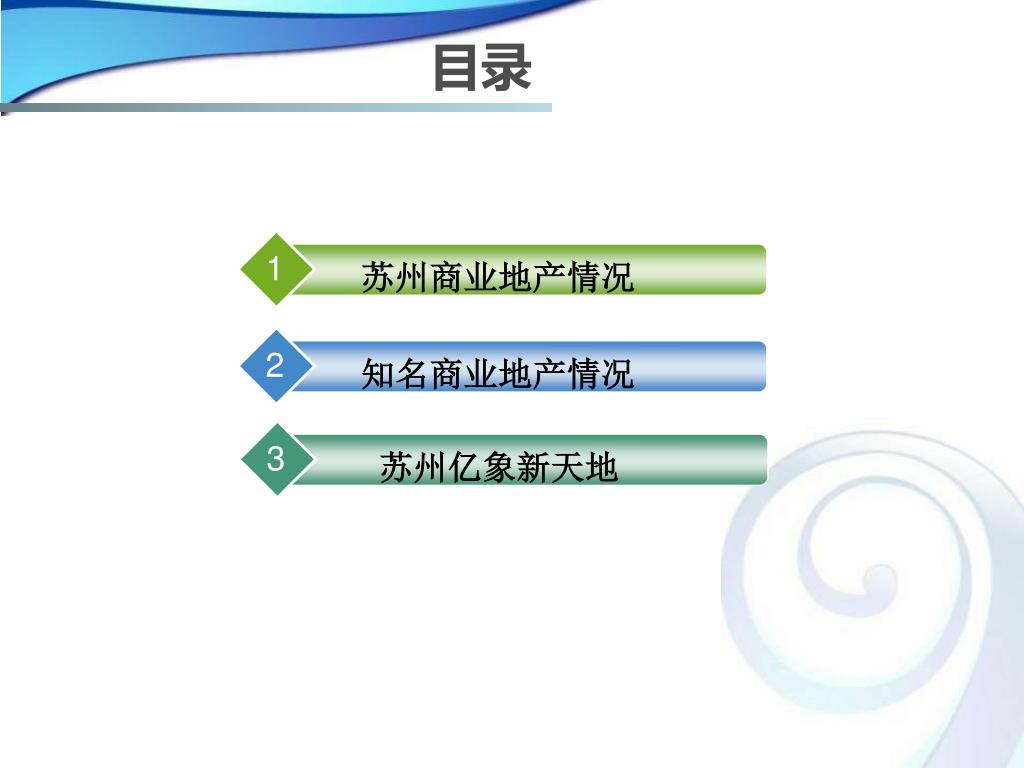 目录

1 苏州商业地产情况

2 知名商业地产情况

3 苏州亿象新天地